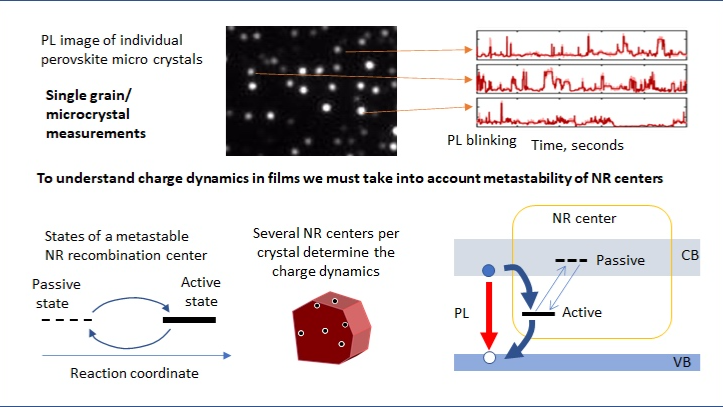 PL image of individual perovskite micro crystals

Single grain/ microcrystal measurements

PL blinking

Time, seconds

To understand charge dynamics in films we must take into account metastability of NR centers

States of a metastable NR recombination center

Passive state

Active state

Reaction coordinate

Several NR centers per crystal determine the charge dynamics

NR center

Passive

CB

PL

Active

VB